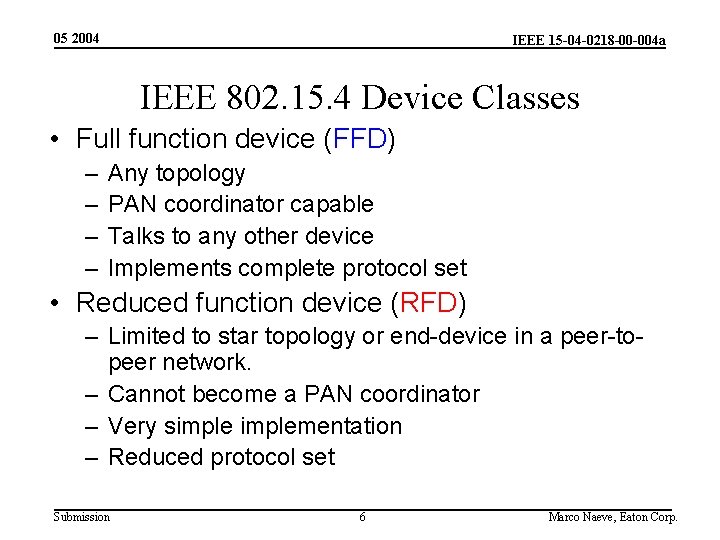 05 2004

IEEE 15-04-0218-00-004a

IEEE 802.15.4 Device Classes

• Full function device (FFD)
– Any topology
– PAN coordinator capable
– Talks to any other device
– Implements complete protocol set

• Reduced function device (RFD)
– Limited to star topology or end-device in a peer-to-peer network.
– Cannot become a PAN coordinator
– Very simple implementation
– Reduced protocol set

Submission

6

Marco Naeve, Eaton Corp.